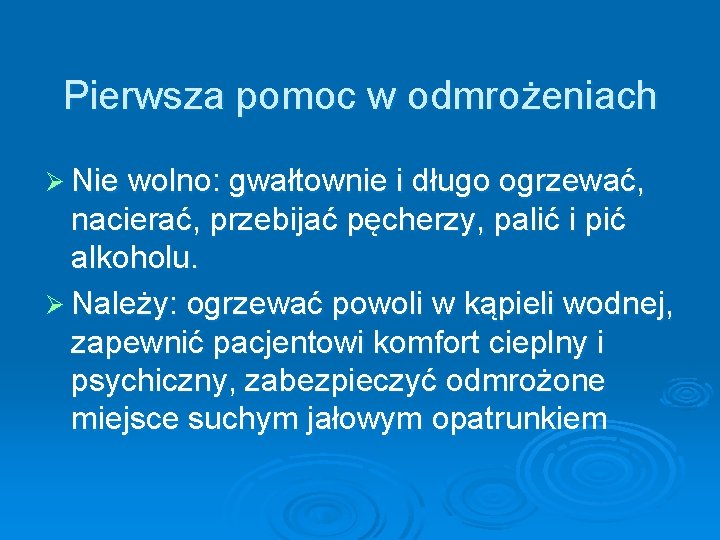 Pierwsza pomoc w odmrożeniach

➢ Nie wolno: gwałtownie i długo ogrzewać, nacierać, przebijać pęcherzy, palić i pić alkoholu.

➢ Należy: ogrzewać powoli w kąpieli wodnej, zapewnić pacjentowi komfort cieplny i psychiczny, zabezpieczyć odmrożone miejsce suchym jałowym opatrunkiem